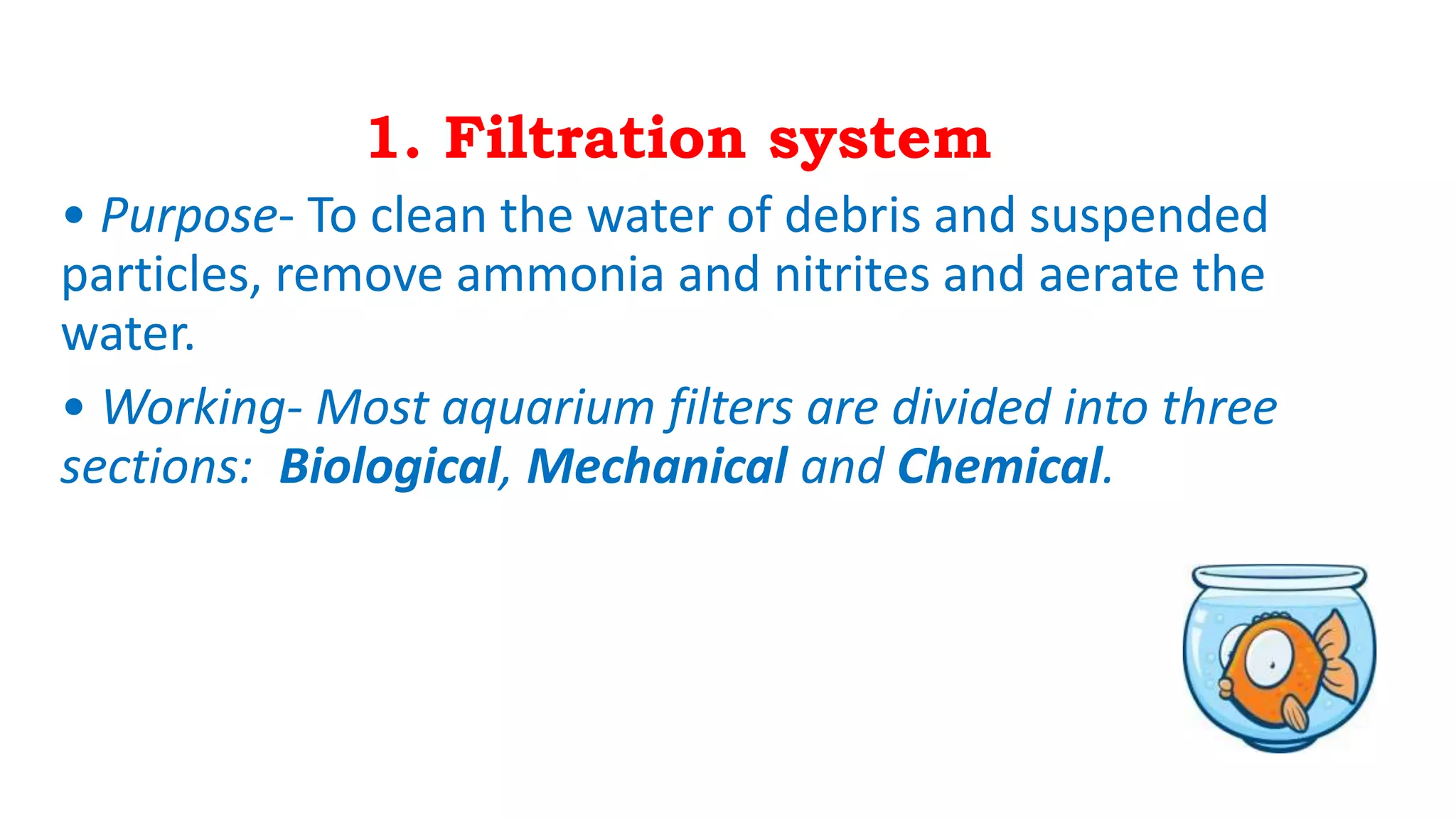 1. Filtration system

• Purpose- To clean the water of debris and suspended particles, remove ammonia and nitrites and aerate the water.

• Working- Most aquarium filters are divided into three sections: Biological, Mechanical and Chemical.